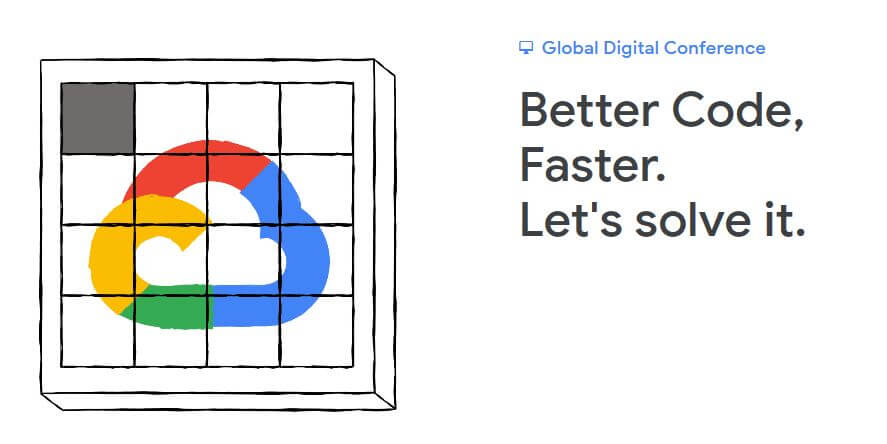 Global Digital Conference

Better Code,
Faster.
Let's solve it.